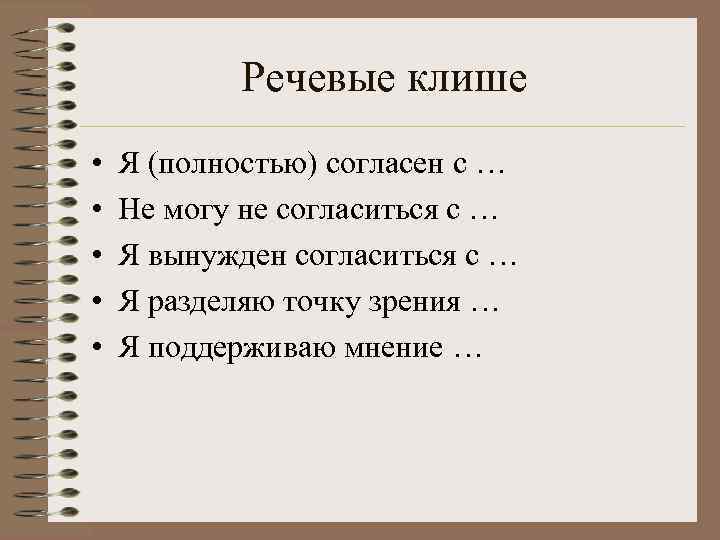 Речевые клише

• Я (полностью) согласен с …
• Не могу не согласиться с …
• Я вынужден согласиться с …
• Я разделяю точку зрения …
• Я поддерживаю мнение …